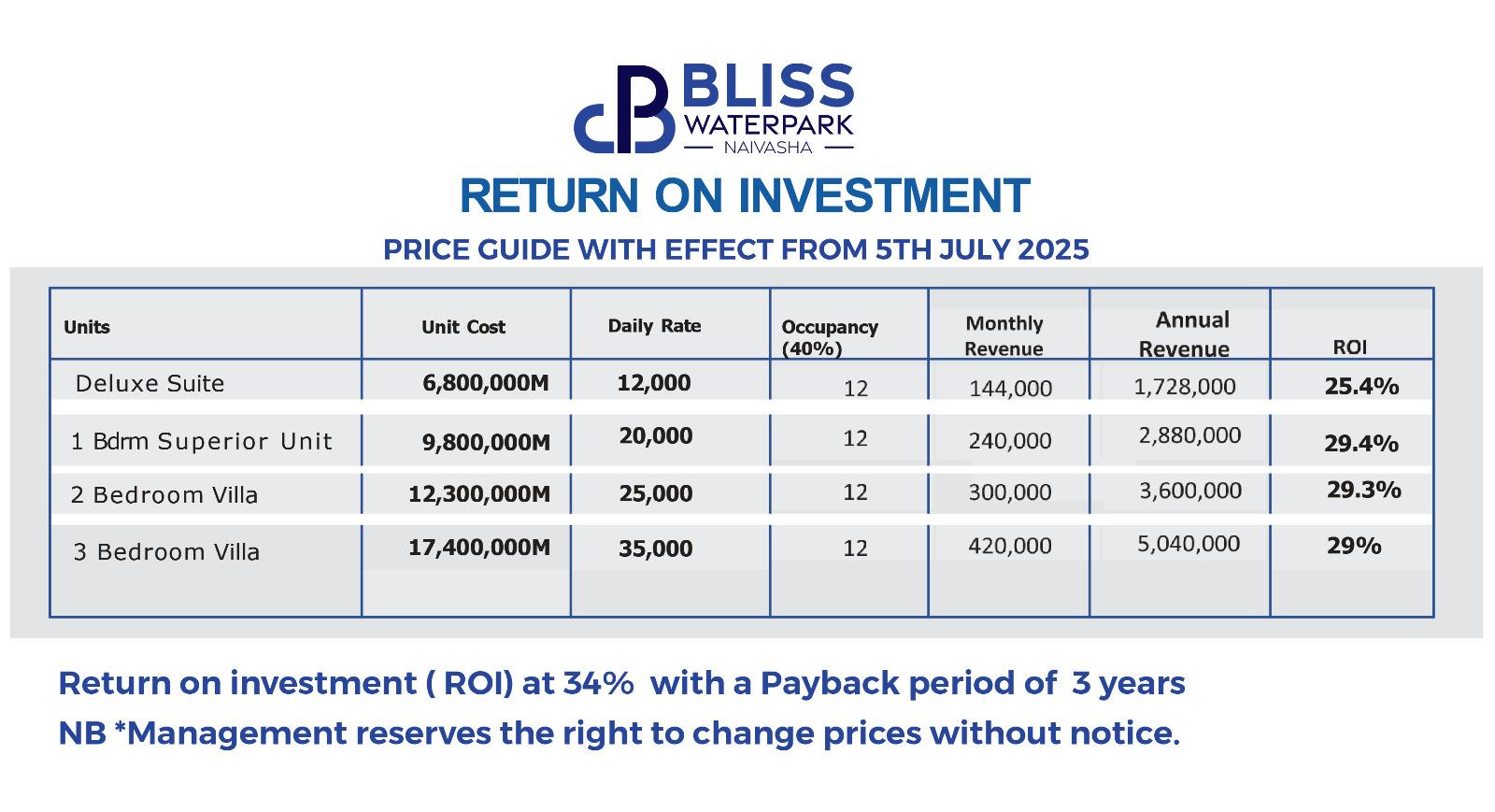 BLISS WATERPARK
NAIVASHA

RETURN ON INVESTMENT

PRICE GUIDE WITH EFFECT FROM 5TH JULY 2025

| Units | Unit Cost | Daily Rate | Occupancy (40%) | Monthly Revenue | Annual Revenue | ROI |
|---|---|---|---|---|---|---|
| Deluxe Suite | 6,800,000M | 12,000 | 12 | 144,000 | 1,728,000 | 25.4% |
| 1 Bdrm Superior Unit | 9,800,000M | 20,000 | 12 | 240,000 | 2,880,000 | 29.4% |
| 2 Bedroom Villa | 12,300,000M | 25,000 | 12 | 300,000 | 3,600,000 | 29.3% |
| 3 Bedroom Villa | 17,400,000M | 35,000 | 12 | 420,000 | 5,040,000 | 29% |

Return on investment ( ROI) at 34% with a Payback period of 3 years
NB *Management reserves the right to change prices without notice.